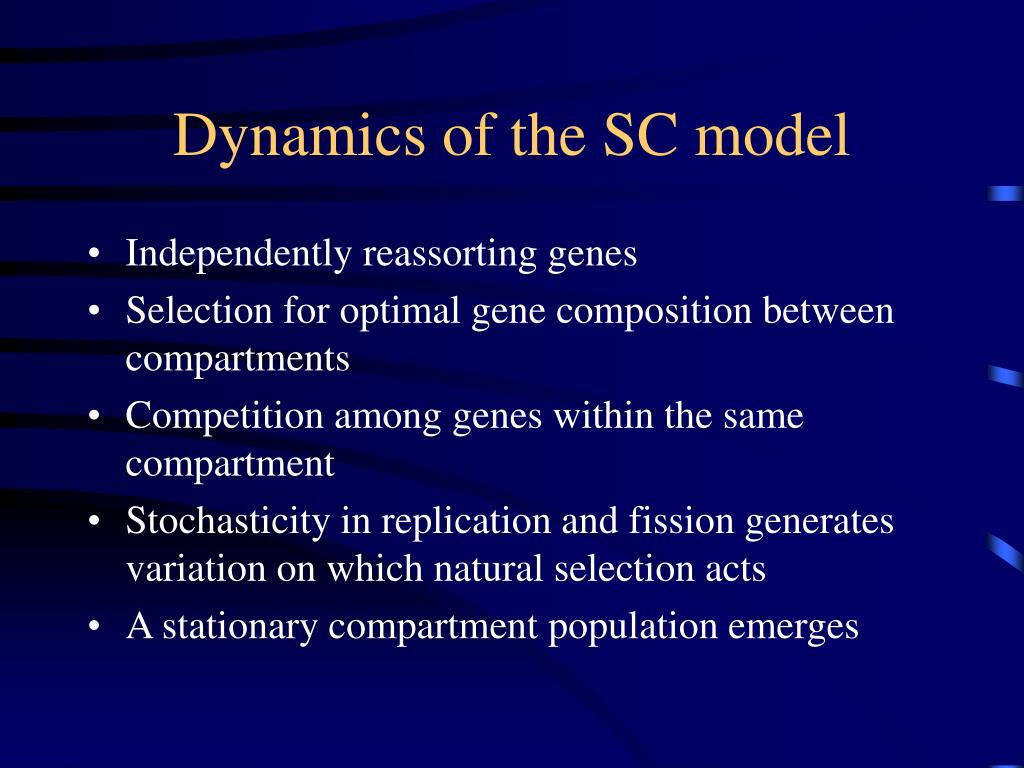 Dynamics of the SC model

• Independently reassorting genes
• Selection for optimal gene composition between compartments
• Competition among genes within the same compartment
• Stochasticity in replication and fission generates variation on which natural selection acts
• A stationary compartment population emerges